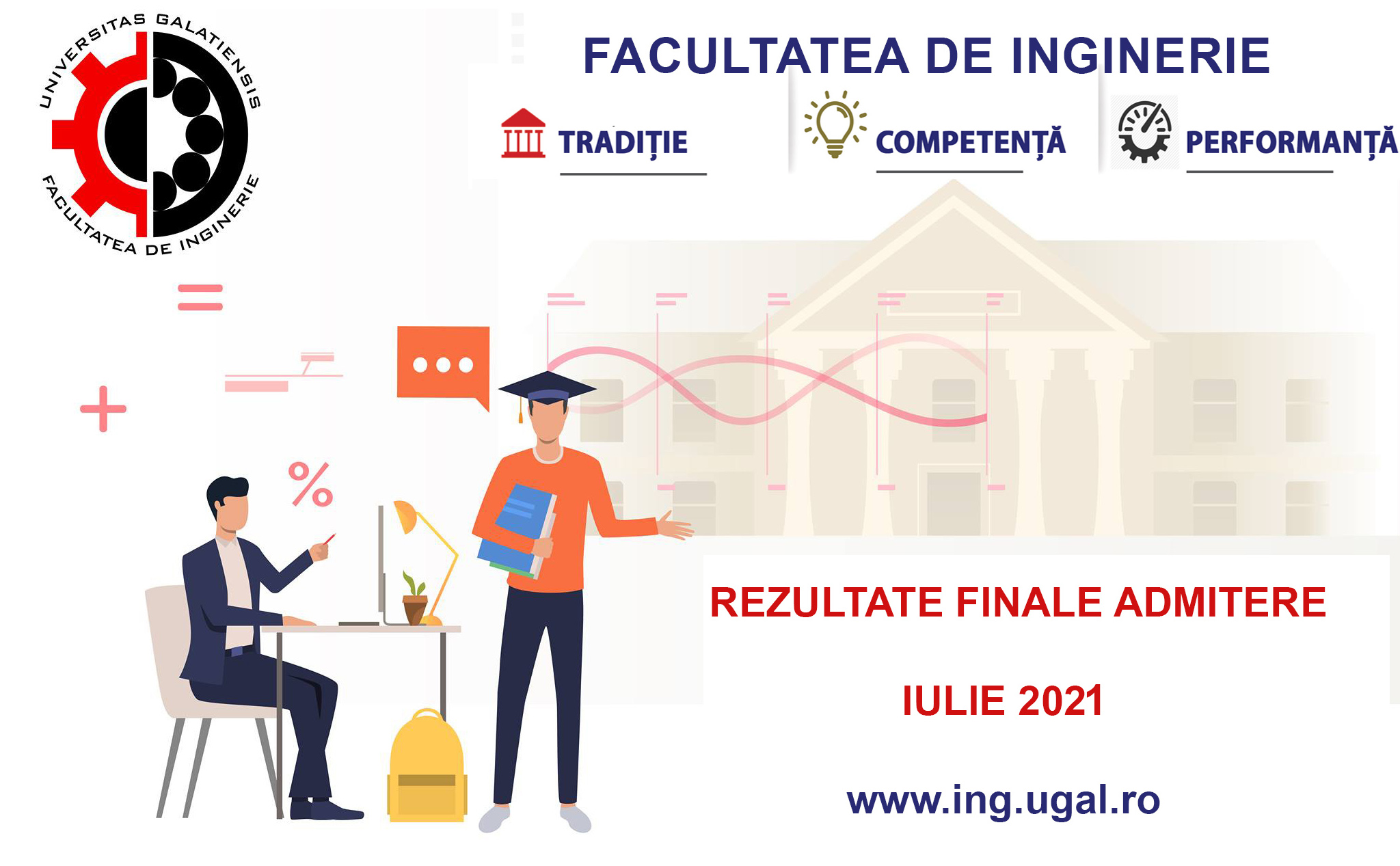 UNIVERSITAS GALATIENSIS
FACULTATEA DE INGINERIE

FACULTATEA DE INGINERIE

TRADIȚIE COMPETENȚĂ PERFORMANȚĂ

%

REZULTATE FINALE ADMITERE

IULIE 2021

www.ing.ugal.ro